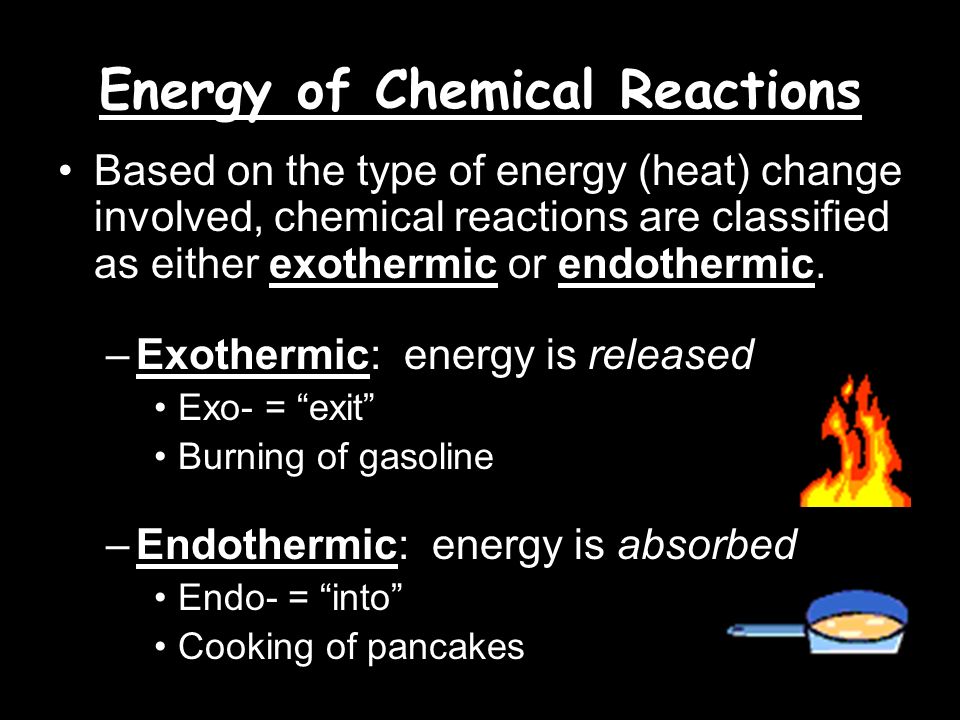 Energy of Chemical Reactions

• Based on the type of energy (heat) change involved, chemical reactions are classified as either exothermic or endothermic.

– Exothermic: energy is released
• Exo- = “exit”
• Burning of gasoline

– Endothermic: energy is absorbed
• Endo- = “into”
• Cooking of pancakes